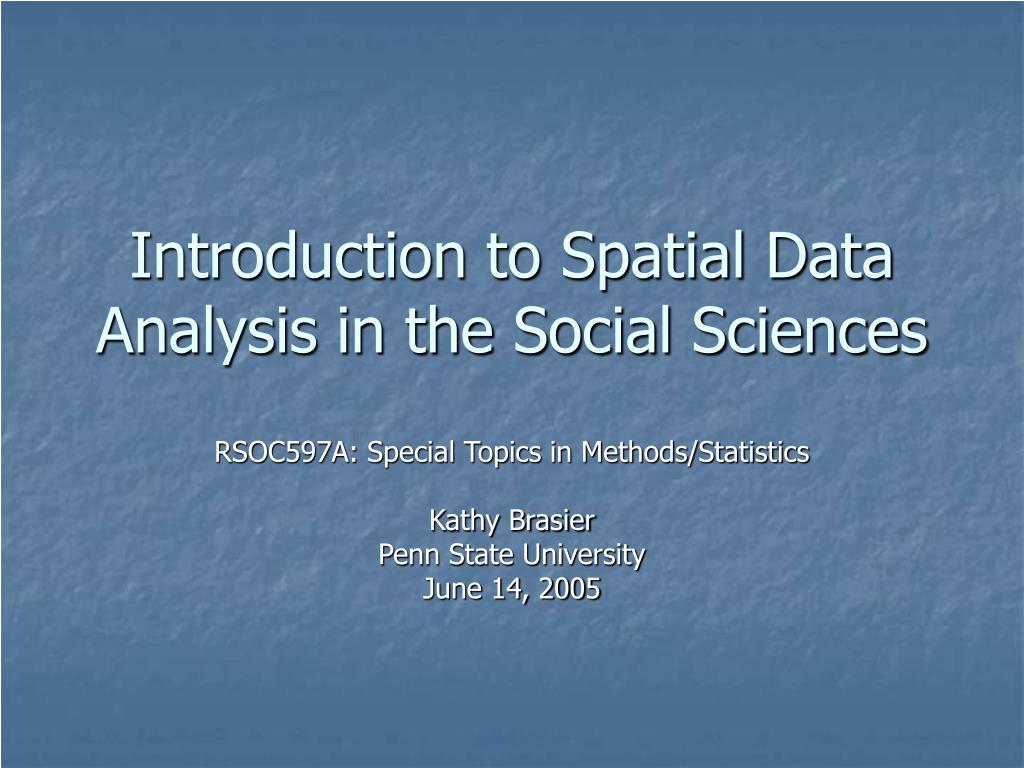 Introduction to Spatial Data Analysis in the Social Sciences

RSOC597A: Special Topics in Methods/Statistics

Kathy Brasier
Penn State University
June 14, 2005